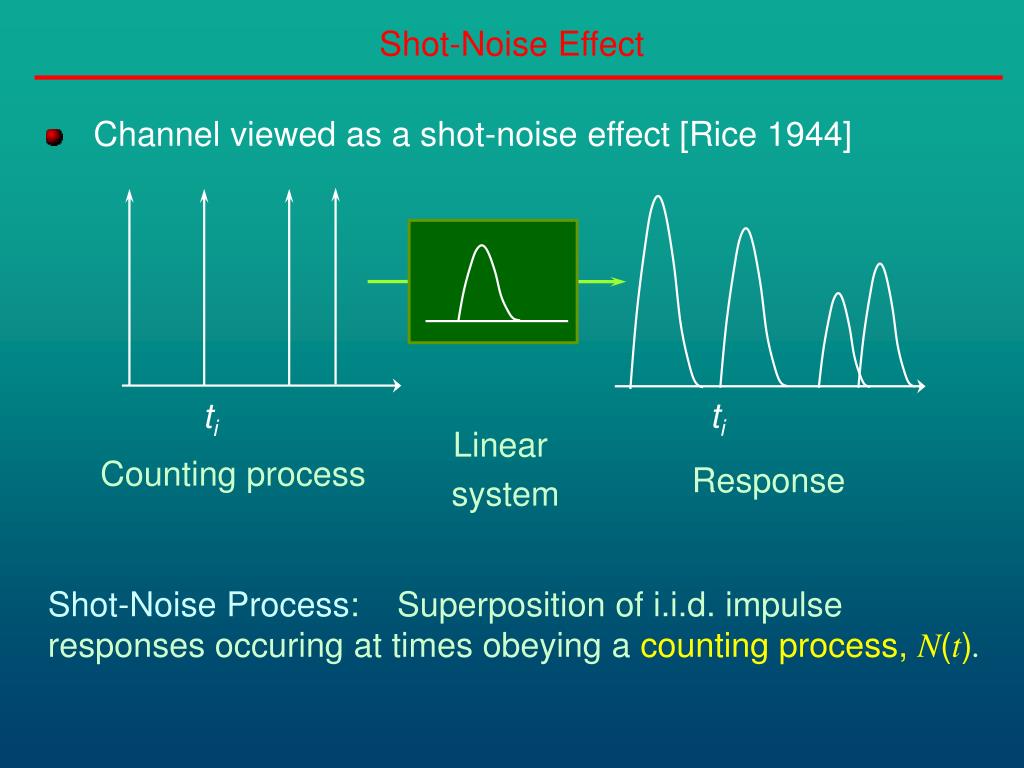 Shot-Noise Effect

Channel viewed as a shot-noise effect [Rice 1944]

$t_i$

Counting process

Linear system

$t_i$

Response

Shot-Noise Process: Superposition of i.i.d. impulse responses occuring at times obeying a counting process, $N(t)$.